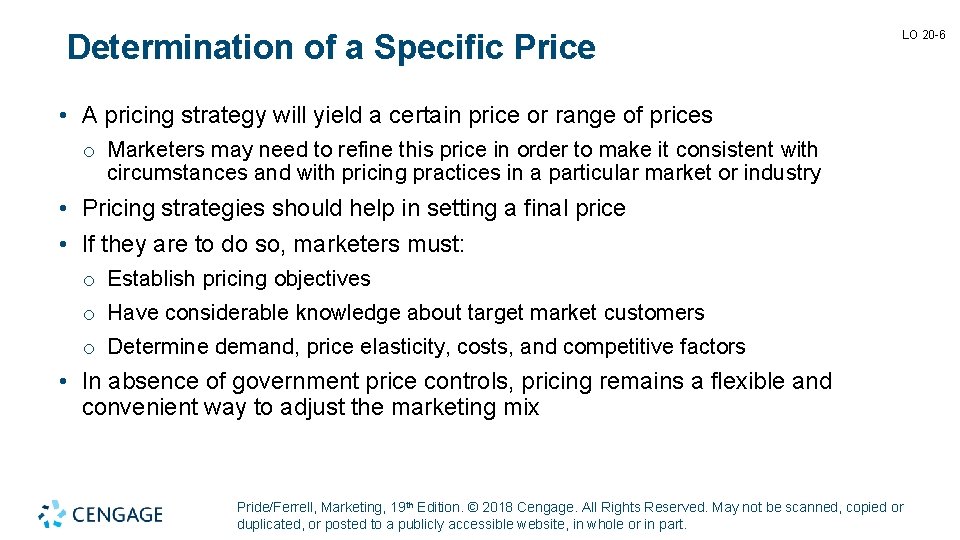 Determination of a Specific Price

LO 20-6

• A pricing strategy will yield a certain price or range of prices
  o Marketers may need to refine this price in order to make it consistent with circumstances and with pricing practices in a particular market or industry
• Pricing strategies should help in setting a final price
• If they are to do so, marketers must:
  o Establish pricing objectives
  o Have considerable knowledge about target market customers
  o Determine demand, price elasticity, costs, and competitive factors
• In absence of government price controls, pricing remains a flexible and convenient way to adjust the marketing mix

CENGAGE

Pride/Ferrell, Marketing, 19th Edition. © 2018 Cengage. All Rights Reserved. May not be scanned, copied or duplicated, or posted to a publicly accessible website, in whole or in part.